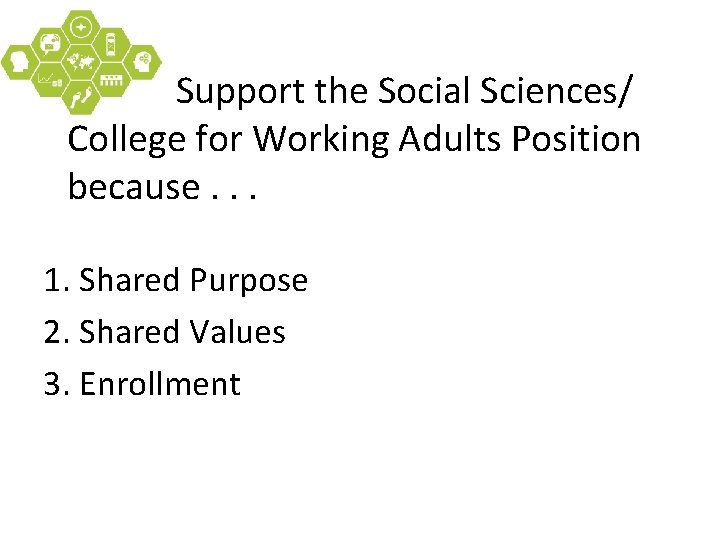 Support the Social Sciences/ College for Working Adults Position because . . .

1. Shared Purpose
2. Shared Values
3. Enrollment